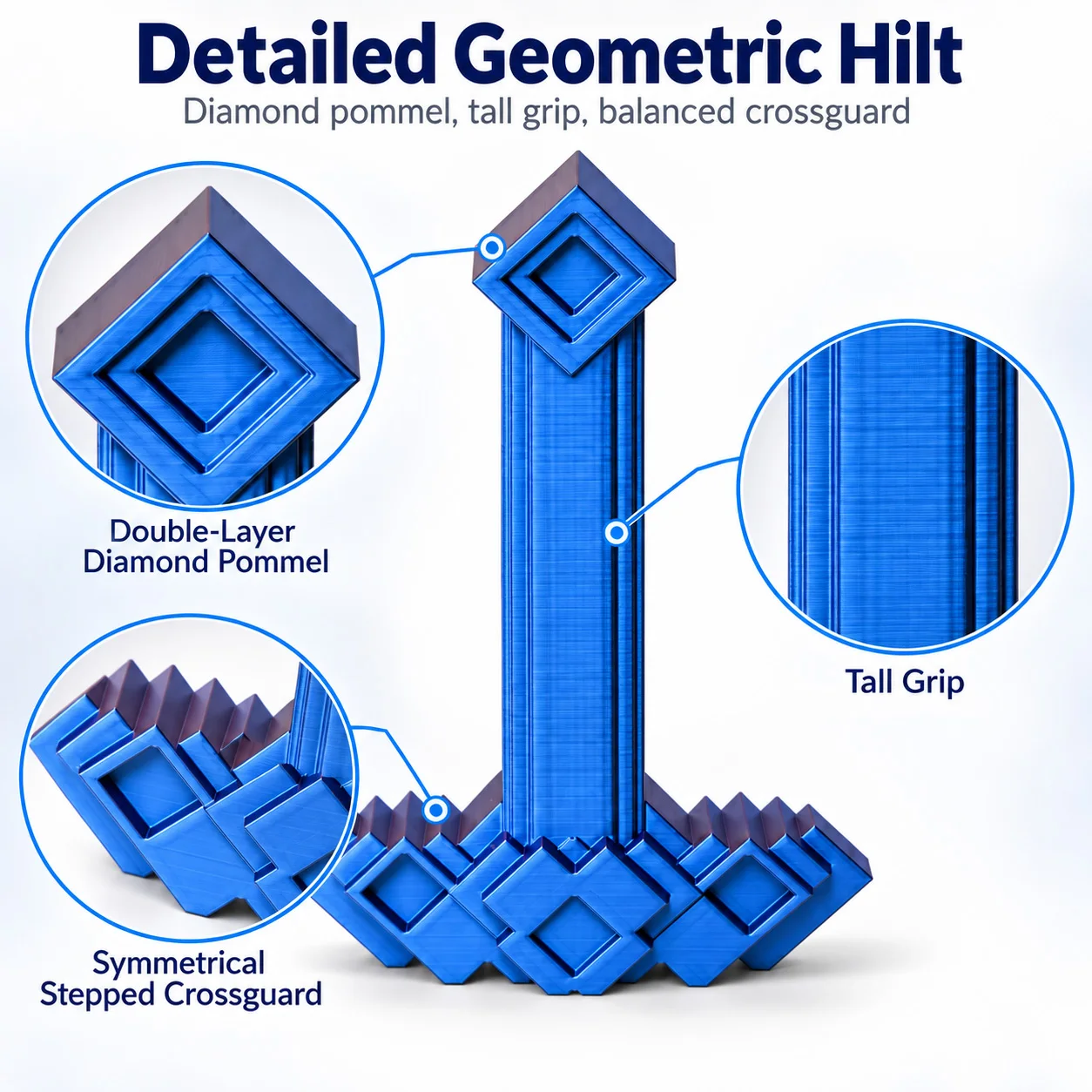 Detailed Geometric Hilt
Diamond pommel, tall grip, balanced crossguard

Double-Layer Diamond Pommel

Tall Grip

Symmetrical Stepped Crossguard